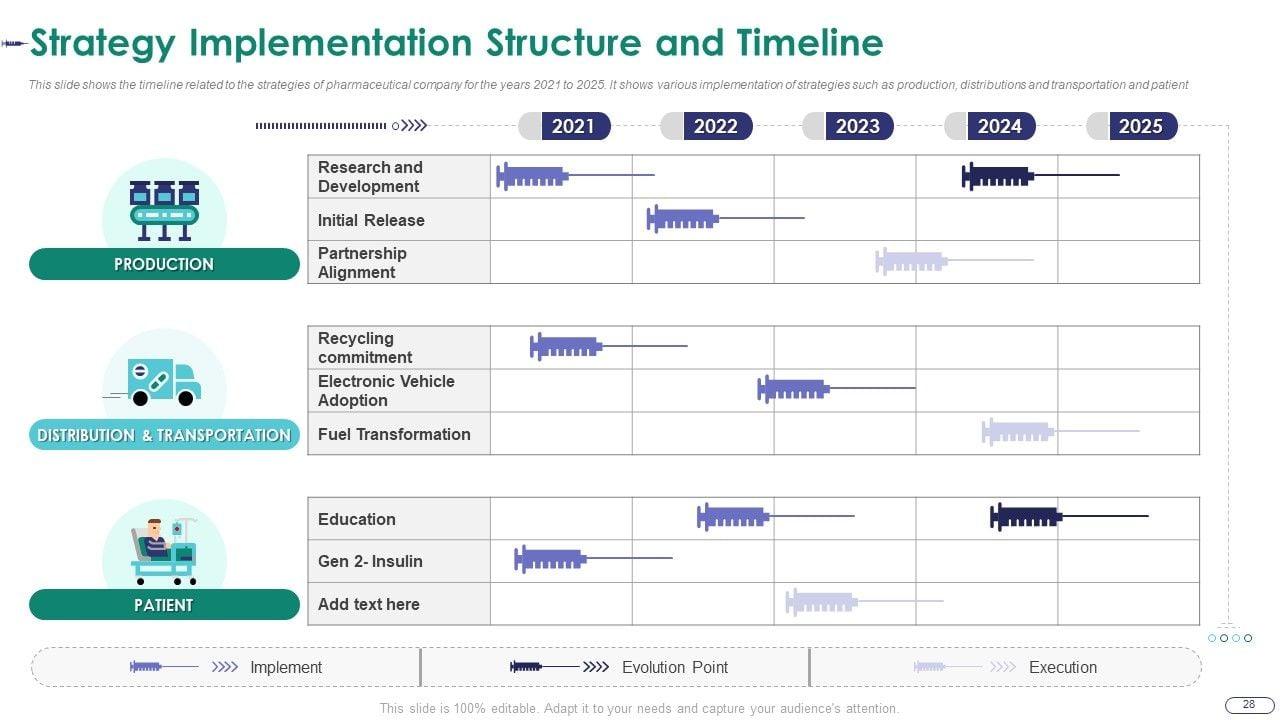 Strategy Implementation Structure and Timeline

This slide shows the timeline related to the strategies of pharmaceutical company for the years 2021 to 2025. It shows various implementation of strategies such as production, distributions and transportation and patient

2021 2022 2023 2024 2025

PRODUCTION

Research and Development

Initial Release

Partnership Alignment

DISTRIBUTION & TRANSPORTATION

Recycling commitment

Electronic Vehicle Adoption

Fuel Transformation

PATIENT

Education

Gen 2- Insulin

Add text here

Implement

Evolution Point

Execution

This slide is 100% editable. Adapt it to your needs and capture your audience's attention.

28